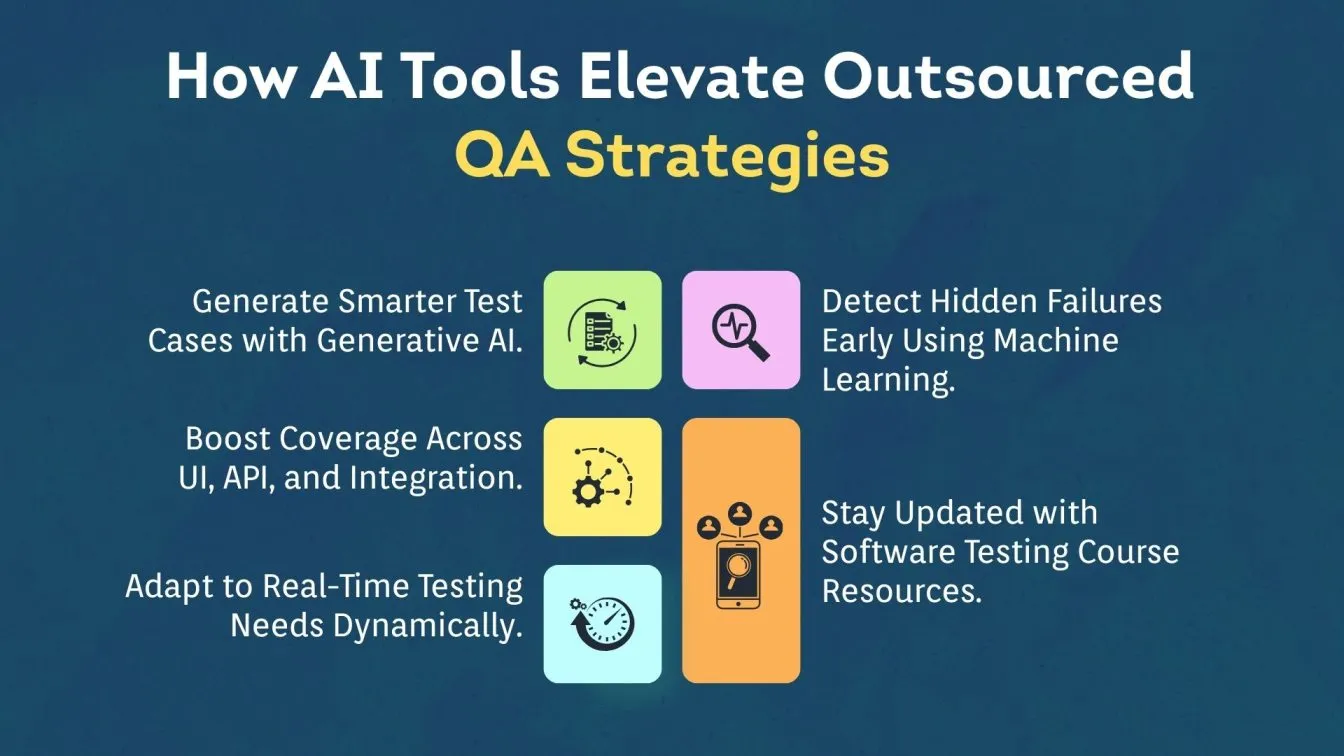 How AI Tools Elevate Outsourced QA Strategies

Generate Smarter Test Cases with Generative AI.

Boost Coverage Across UI, API, and Integration.

Adapt to Real-Time Testing Needs Dynamically.

Detect Hidden Failures Early Using Machine Learning.

Stay Updated with Software Testing Course Resources.